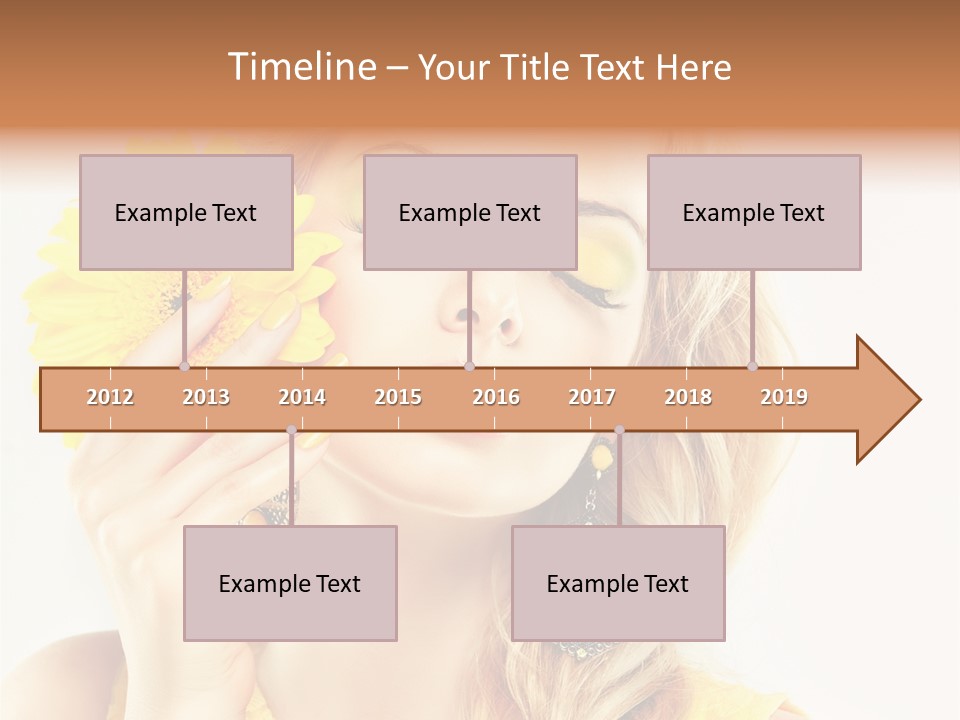 Timeline – Your Title Text Here

Example Text

Example Text

Example Text

2012 2013 2014 2015 2016 2017 2018 2019

Example Text

Example Text